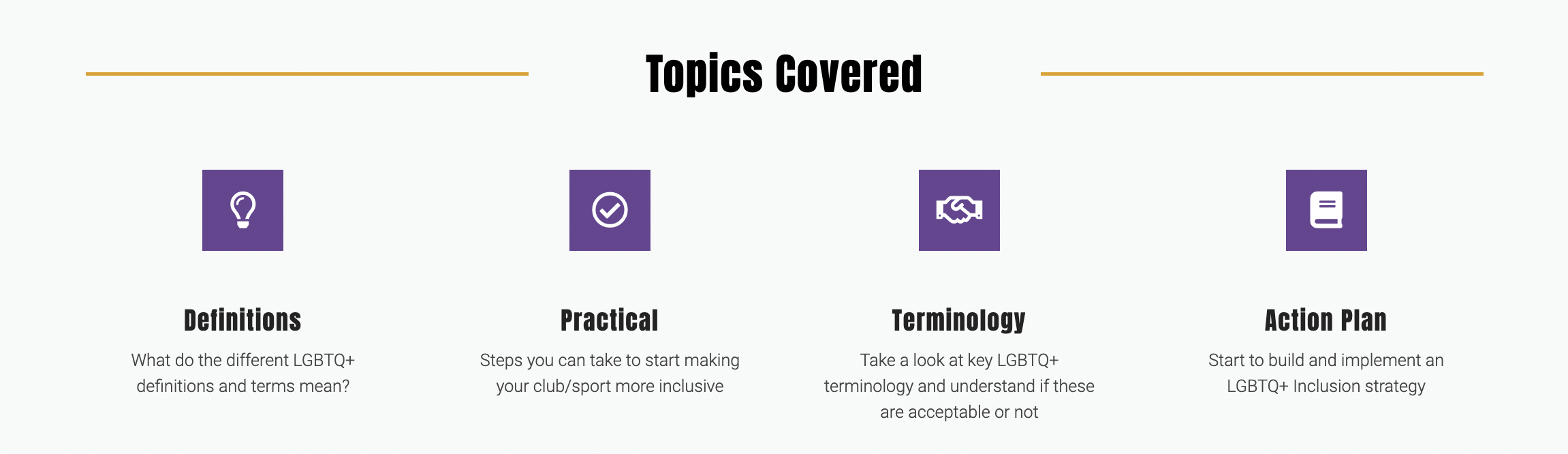 Topics Covered

Definitions

What do the different LGBTQ+ definitions and terms mean?

Practical

Steps you can take to start making your club/sport more inclusive

Terminology

Take a look at key LGBTQ+ terminology and understand if these are acceptable or not

Action Plan

Start to build and implement an LGBTQ+ Inclusion strategy